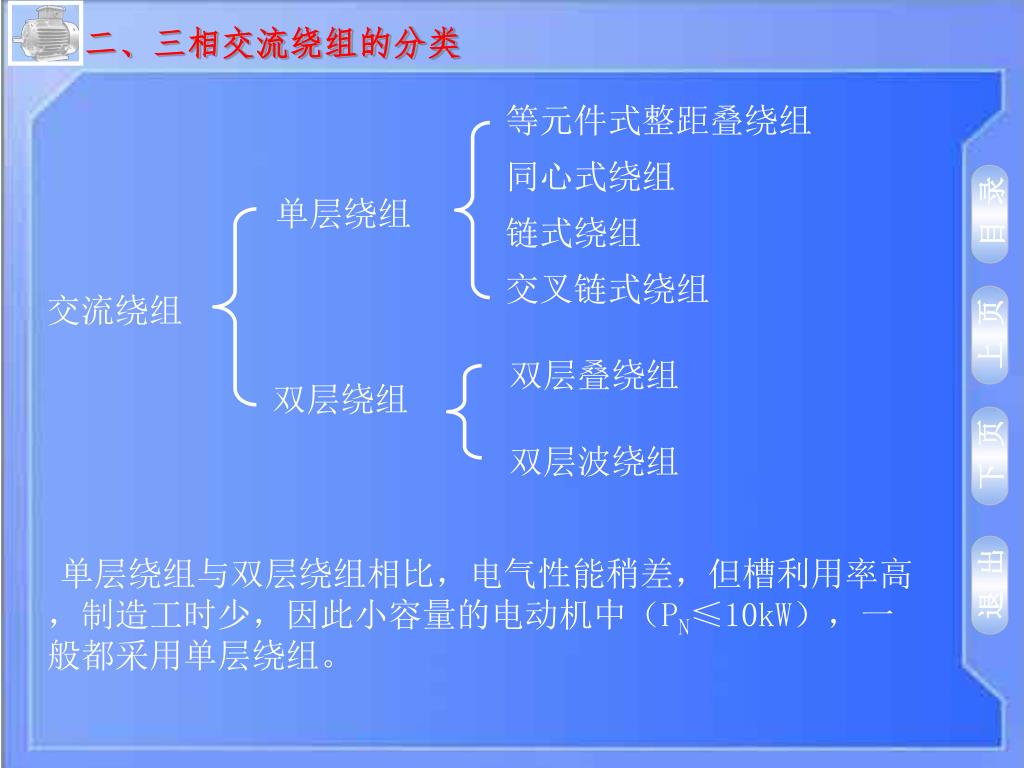 二、三相交流绕组的分类

交流绕组

单层绕组

等元件式整距叠绕组

同心式绕组

链式绕组

交叉链式绕组

双层绕组

双层叠绕组

双层波绕组

单层绕组与双层绕组相比，电气性能稍差，但槽利用率高，制造工时少，因此小容量的电动机中（$P_N \leqslant 10kW$），一般都采用单层绕组。

目录

上页

下页

退出